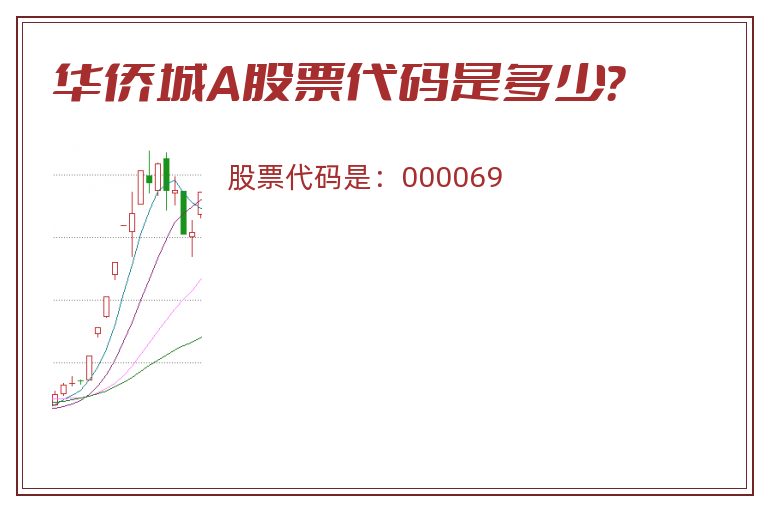 华侨城A股票代码是多少?

股票代码是：000069